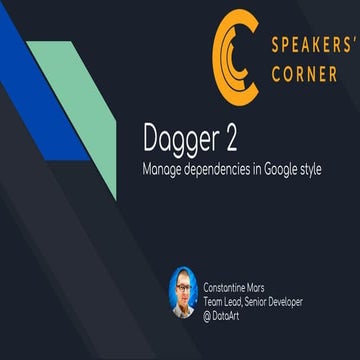 SPEAKERS' CORNER

Dagger 2
Manage dependencies in Google style

Constantine Mars
Team Lead, Senior Developer
@ DataArt